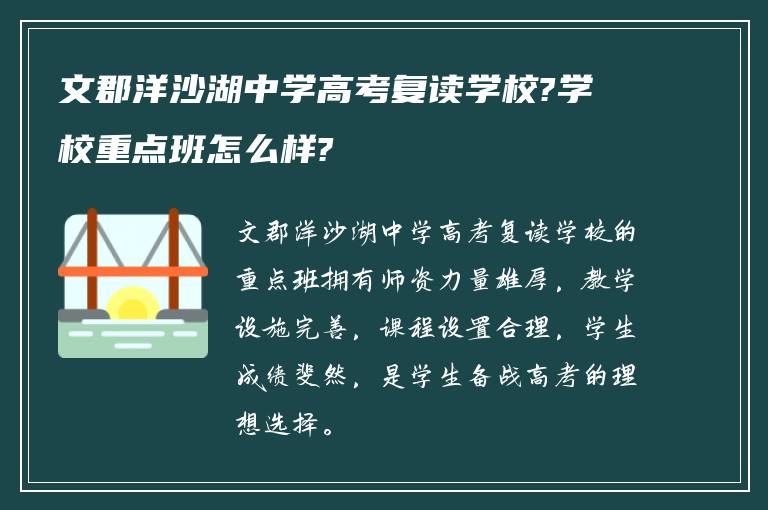 文郡洋沙湖中学高考复读学校?学校重点班怎么样?

文郡洋沙湖中学高考复读学校的重点班拥有师资力量雄厚，教学设施完善，课程设置合理，学生成绩斐然，是学生备战高考的理想选择。